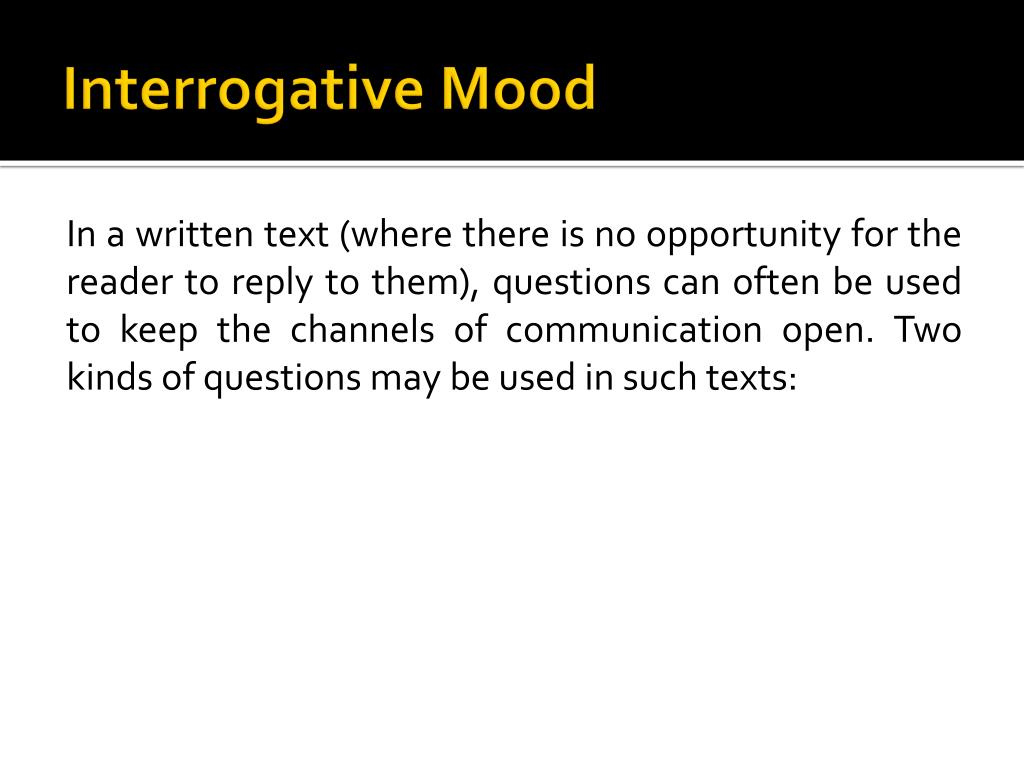 Interrogative Mood

In a written text (where there is no opportunity for the reader to reply to them), questions can often be used to keep the channels of communication open. Two kinds of questions may be used in such texts: